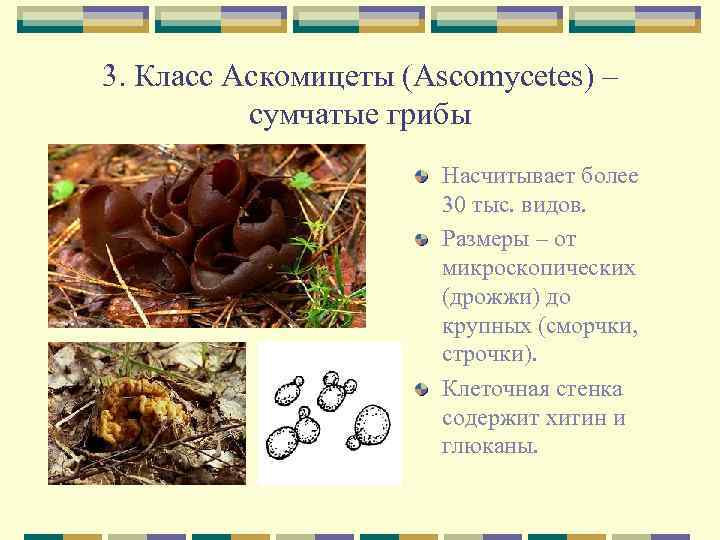 3. Класс Аскомицеты (Ascomycetes) – сумчатые грибы

Насчитывает более 30 тыс. видов.

Размеры – от микроскопических (дрожжи) до крупных (сморчки, строчки).

Клеточная стенка содержит хитин и глюканы.